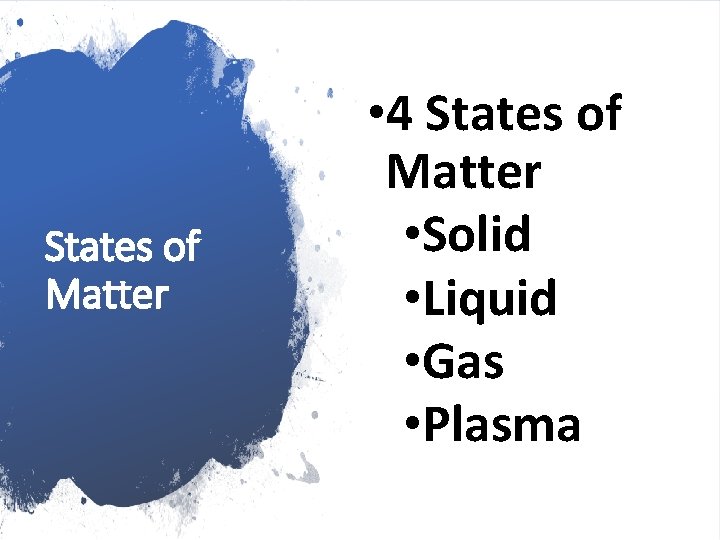 States of Matter

•4 States of Matter
•Solid
•Liquid
•Gas
•Plasma